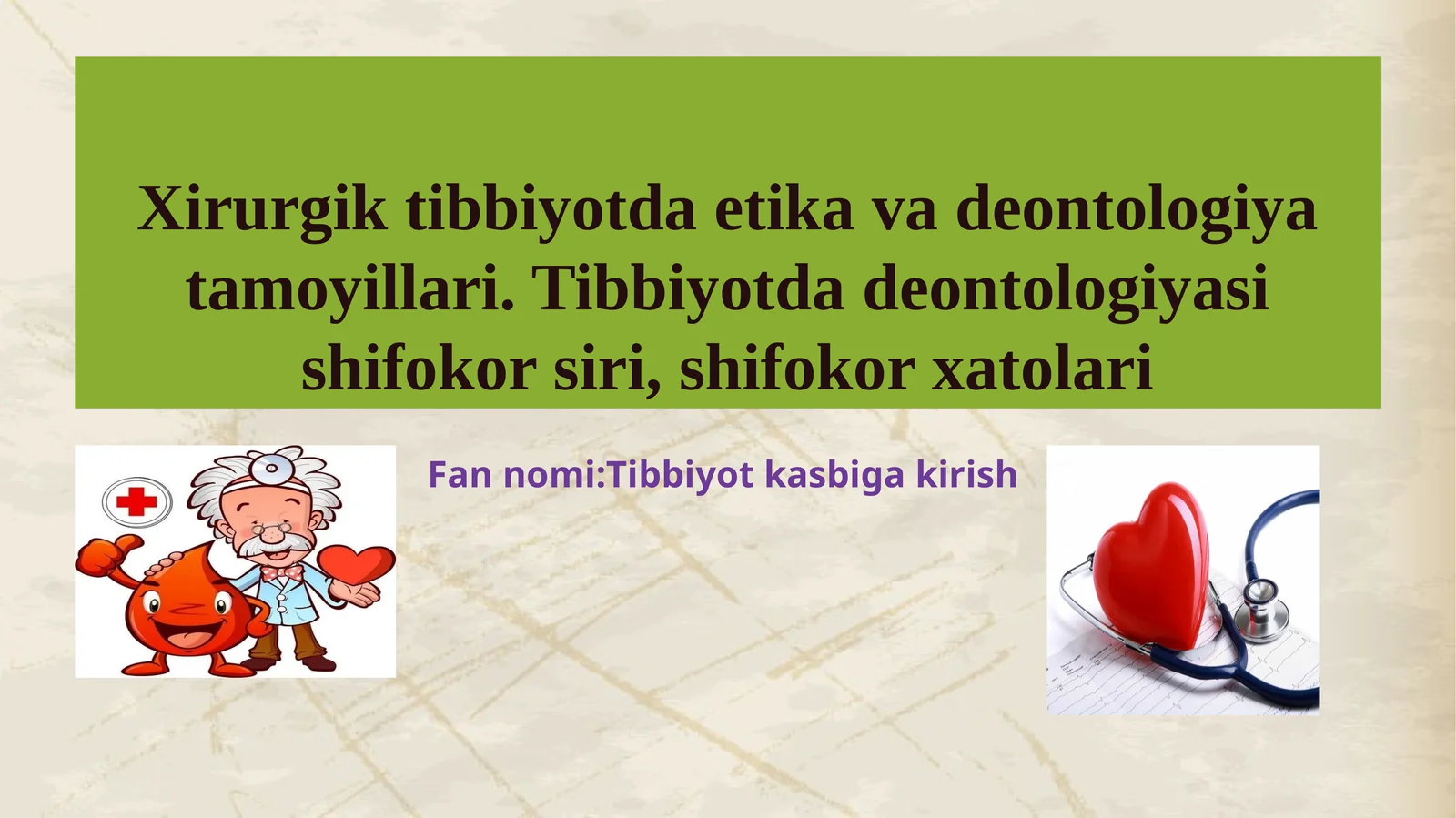 Xirurgik tibbiyotda etika va deontologiya tamoyillari. Tibbiyotda deontologiyasi shifokor siri, shifokor xatolari

Fan nomi:Tibbiyot kasbiga kirish